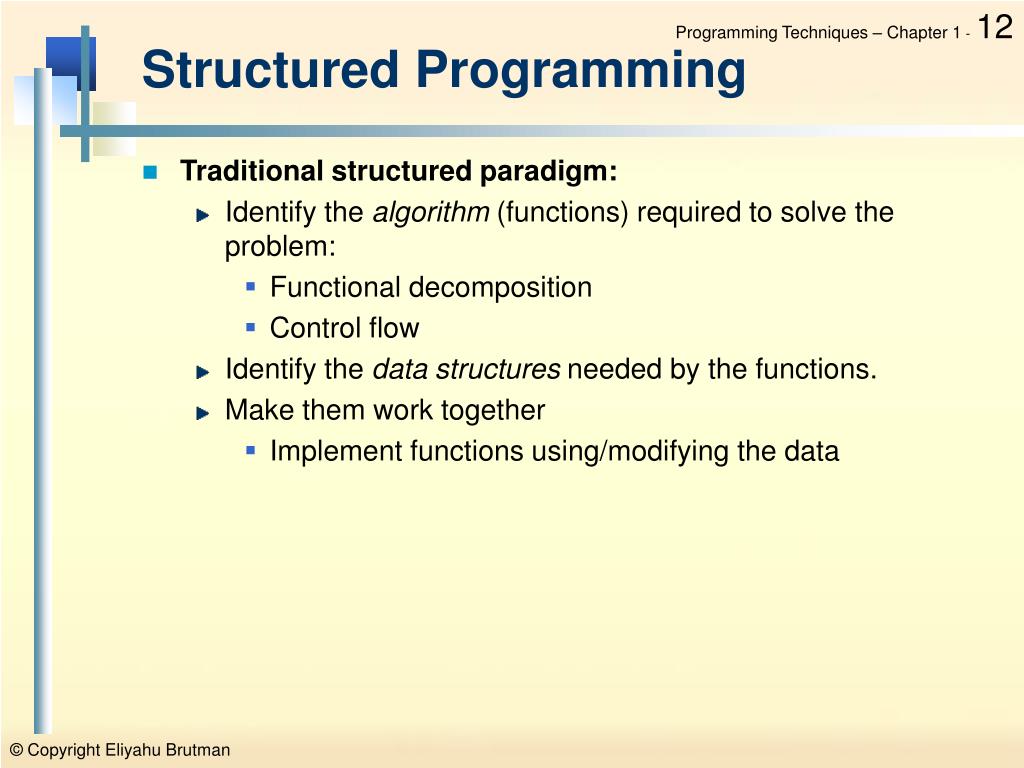 Programming Techniques – Chapter 1 - 12

Structured Programming

Traditional structured paradigm:

Identify the algorithm (functions) required to solve the problem:

Functional decomposition

Control flow

Identify the data structures needed by the functions.

Make them work together

Implement functions using/modifying the data

© Copyright Eliyahu Brutman